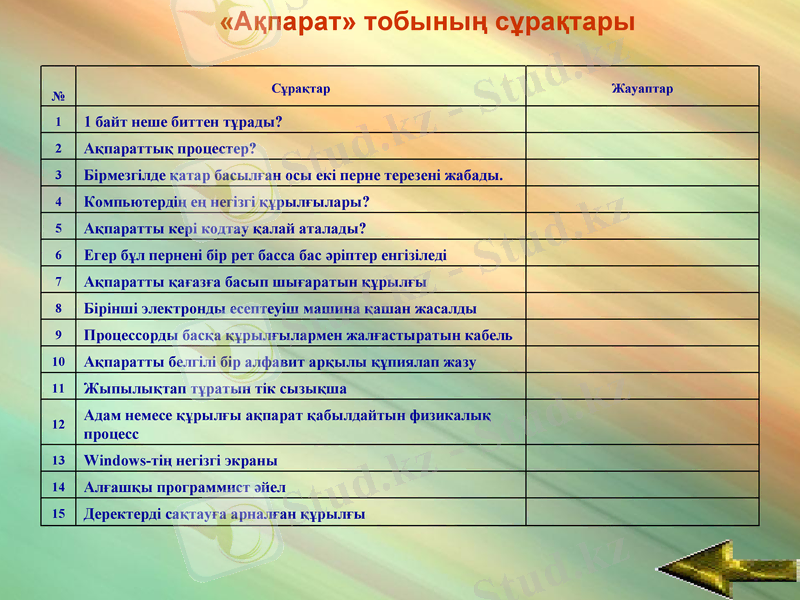 «Ақпарат» тобының сұрақтары

| № | Сұрақтар | Жауаптар |
|---|---|---|
| 1 | 1 байт неше биттен тұрады? | |
| 2 | Ақпараттық процестер? | |
| 3 | Бірмезгілде қатар басылған осы екі перне терезені жабады. | |
| 4 | Компьютердің ең негізгі құрылғылары? | |
| 5 | Ақпаратты кері кодтау қалай аталады? | |
| 6 | Егер бұл пернені бір рет басса бас әріптер енгізіледі | |
| 7 | Ақпаратты қағазға басып шығаратын құрылғы | |
| 8 | Бірінші электронды есептеуіш машина қашан жасалды | |
| 9 | Процессорды басқа құрылғылармен жалғастыратын кабель | |
| 10 | Ақпаратты белгілі бір алфавит арқылы құпиялап жазу | |
| 11 | Жыпылықтап тұратын тік сызықша | |
| 12 | Адам немесе құрылғы ақпарат қабылдайтын физикалық процесс | |
| 13 | Windows-тің негізгі экраны | |
| 14 | Алғашқы программист әйел | |
| 15 | Деректерді сақтауға арналған құрылғы | |

Stud.kz - Stud.kz